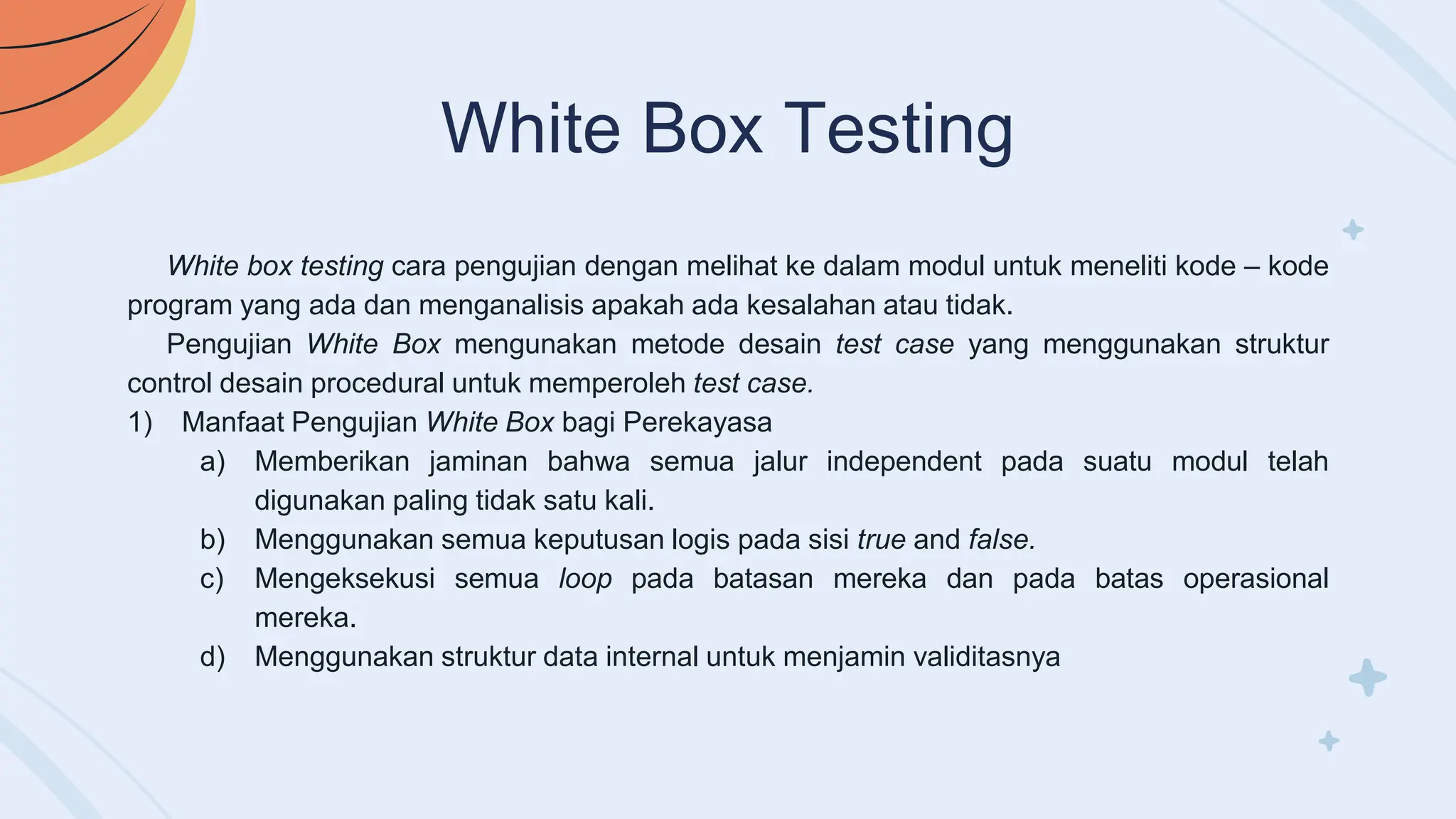 White Box Testing

White box testing cara pengujian dengan melihat ke dalam modul untuk meneliti kode – kode program yang ada dan menganalisis apakah ada kesalahan atau tidak.

Pengujian White Box mengunakan metode desain test case yang menggunakan struktur control desain procedural untuk memperoleh test case.

1) Manfaat Pengujian White Box bagi Perekayasa

a) Memberikan jaminan bahwa semua jalur independent pada suatu modul telah digunakan paling tidak satu kali.

b) Menggunakan semua keputusan logis pada sisi true and false.

c) Mengeksekusi semua loop pada batasan mereka dan pada batas operasional mereka.

d) Menggunakan struktur data internal untuk menjamin validitasnya